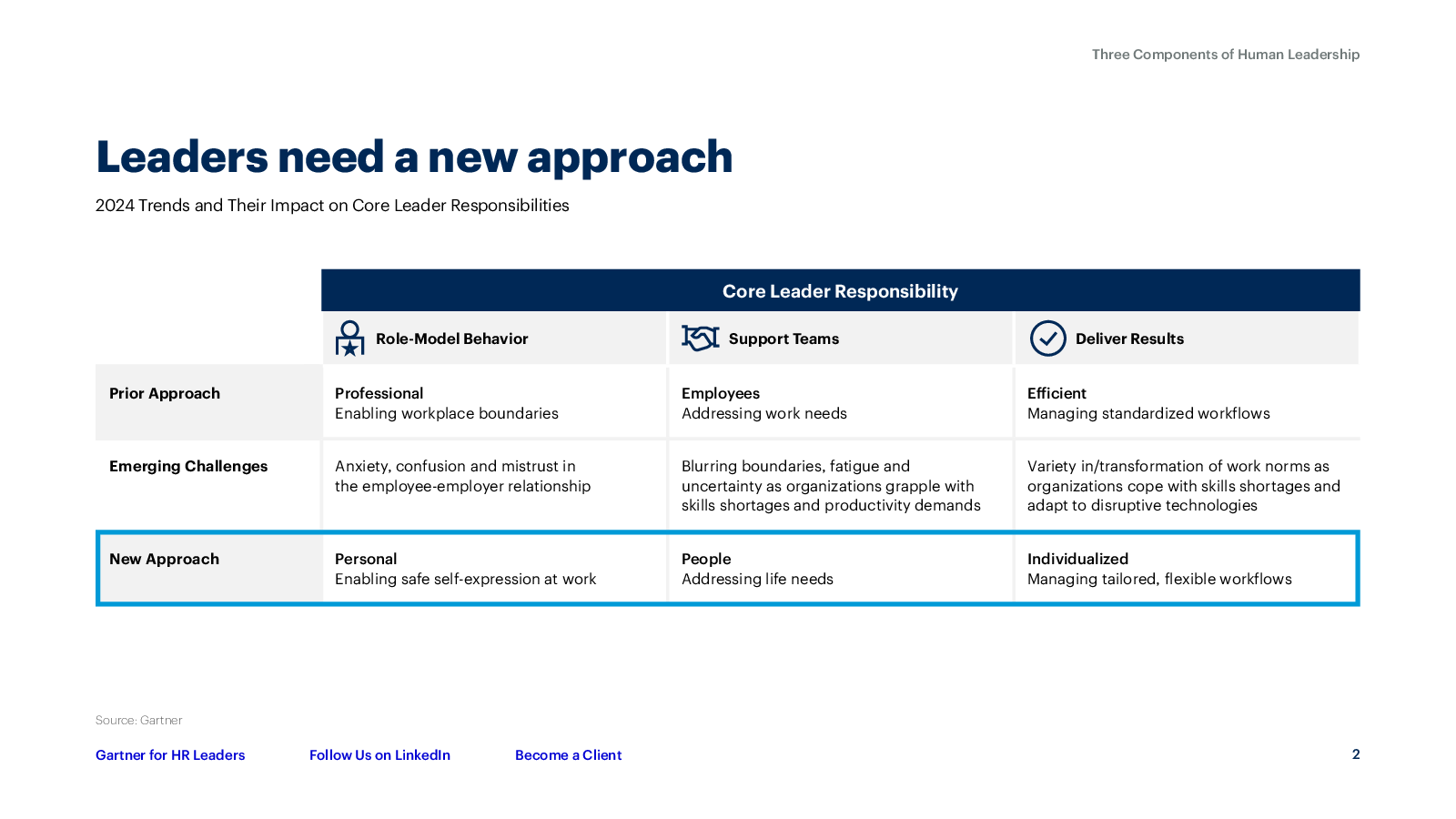 Three Components of Human Leadership

Leaders need a new approach

2024 Trends and Their Impact on Core Leader Responsibilities

| | Core Leader Responsibility | | |
|---|---|---|---|
| | Role-Model Behavior | Support Teams | Deliver Results |
| Prior Approach | Professional Enabling workplace boundaries | Employees Addressing work needs | Efficient Managing standardized workflows |
| Emerging Challenges | Anxiety, confusion and mistrust in the employee-employer relationship | Blurring boundaries, fatigue and uncertainty as organizations grapple with skills shortages and productivity demands | Variety in/transformation of work norms as organizations cope with skills shortages and adapt to disruptive technologies |
| New Approach | Personal Enabling safe self-expression at work | People Addressing life needs | Individualized Managing tailored, flexible workflows |

Source: Gartner

Gartner for HR Leaders Follow Us on LinkedIn Become a Client

2